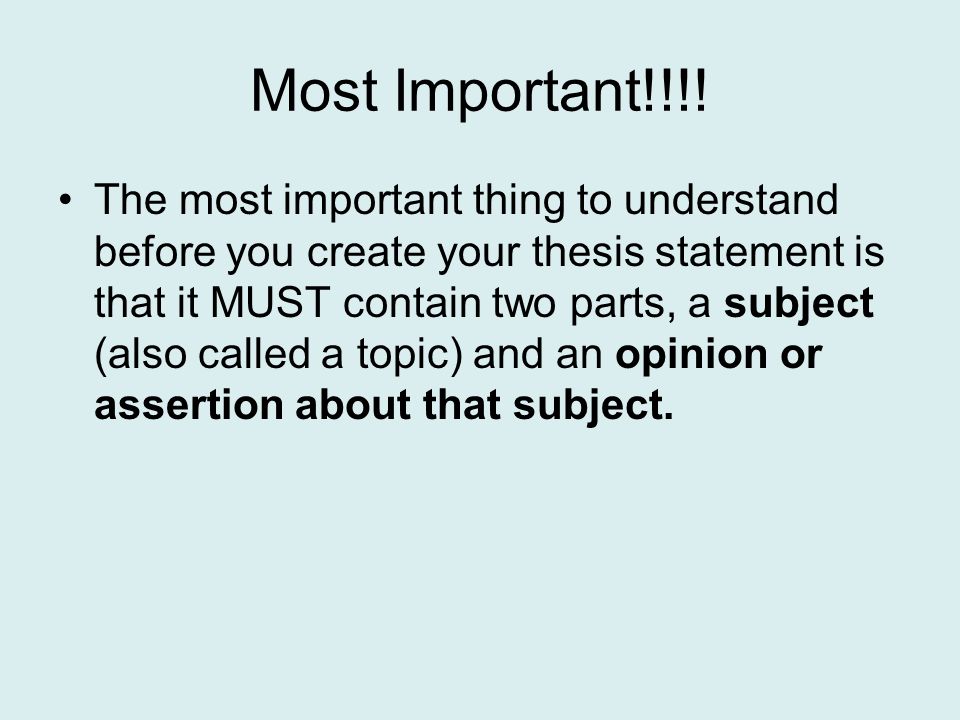 Most Important!!!!

• The most important thing to understand before you create your thesis statement is that it MUST contain two parts, a subject (also called a topic) and an opinion or assertion about that subject.